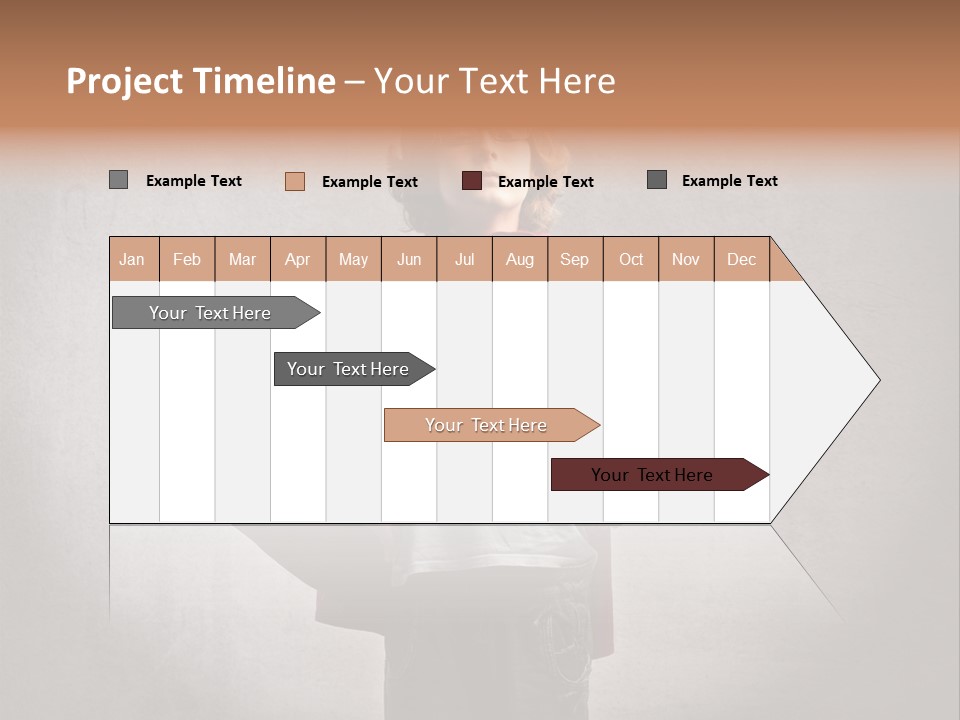 Project Timeline – Your Text Here

Example Text Example Text Example Text Example Text

| Jan | Feb | Mar | Apr | May | Jun | Jul | Aug | Sep | Oct | Nov | Dec |
|---|---|---|---|---|---|---|---|---|---|---|---|

Your Text Here

Your Text Here

Your Text Here

Your Text Here